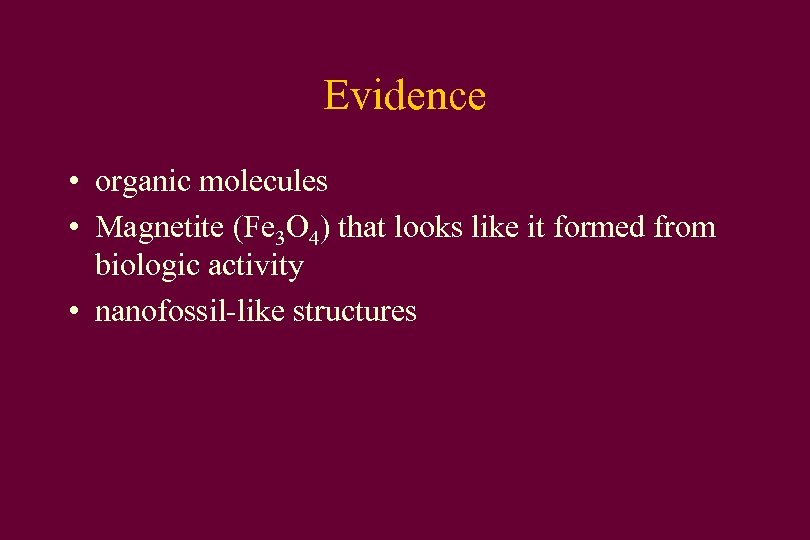 Evidence

• organic molecules
• Magnetite ($Fe_3O_4$) that looks like it formed from biologic activity
• nanofossil-like structures